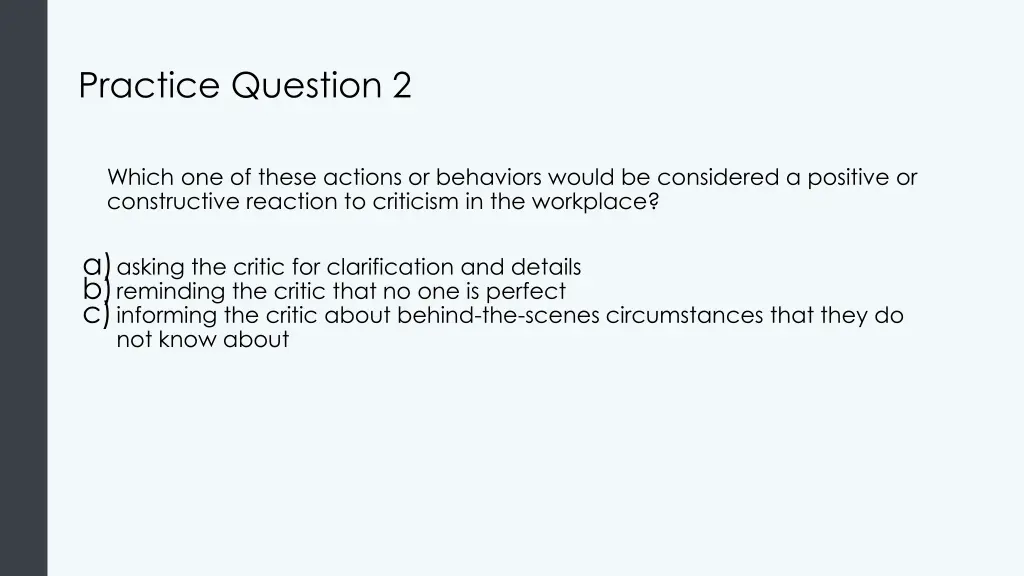 Practice Question 2

Which one of these actions or behaviors would be considered a positive or constructive reaction to criticism in the workplace?

a) asking the critic for clarification and details
b) reminding the critic that no one is perfect
c) informing the critic about behind-the-scenes circumstances that they do not know about